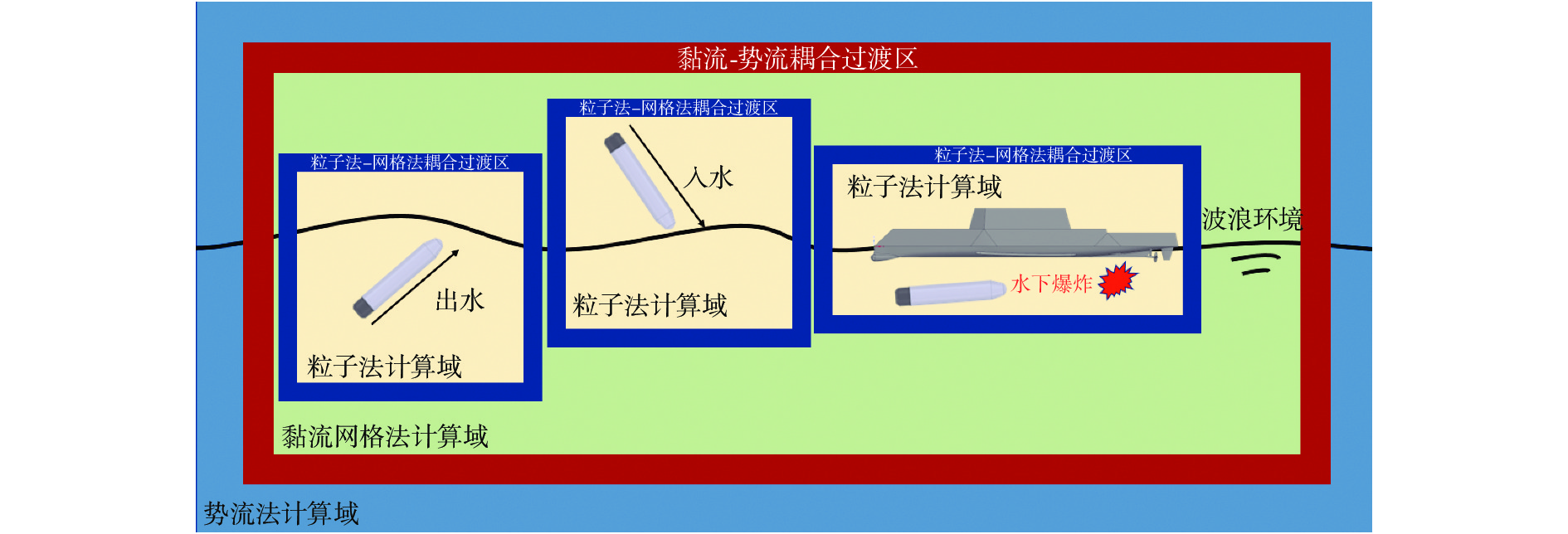 黏流-势流耦合过渡区

粒子法–网格法耦合过渡区

出水

粒子法计算域

粒子法–网格法耦合过渡区

入水

粒子法计算域

粒子法–网格法耦合过渡区

粒子法计算域

水下爆炸

波浪环境

黏流网格法计算域

势流法计算域